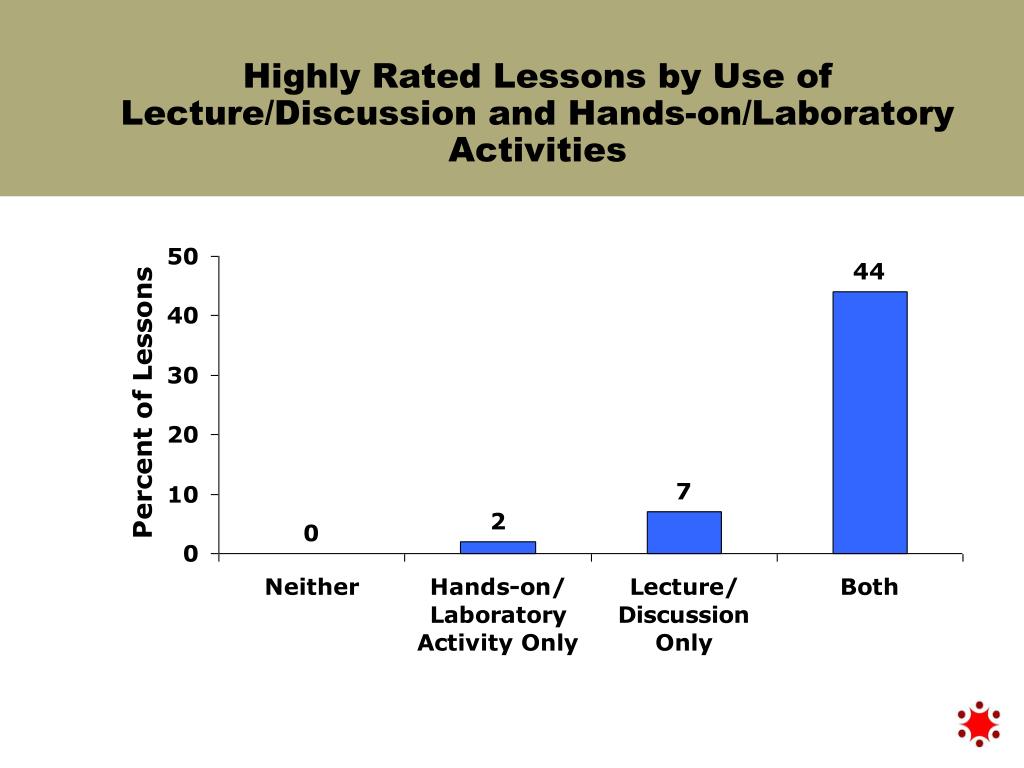 Highly Rated Lessons by Use of Lecture/Discussion and Hands-on/Laboratory Activities

Percent of Lessons

50
40
30
20
10
0

0
2
7
44

Neither
Hands-on/ Laboratory Activity Only
Lecture/ Discussion Only
Both